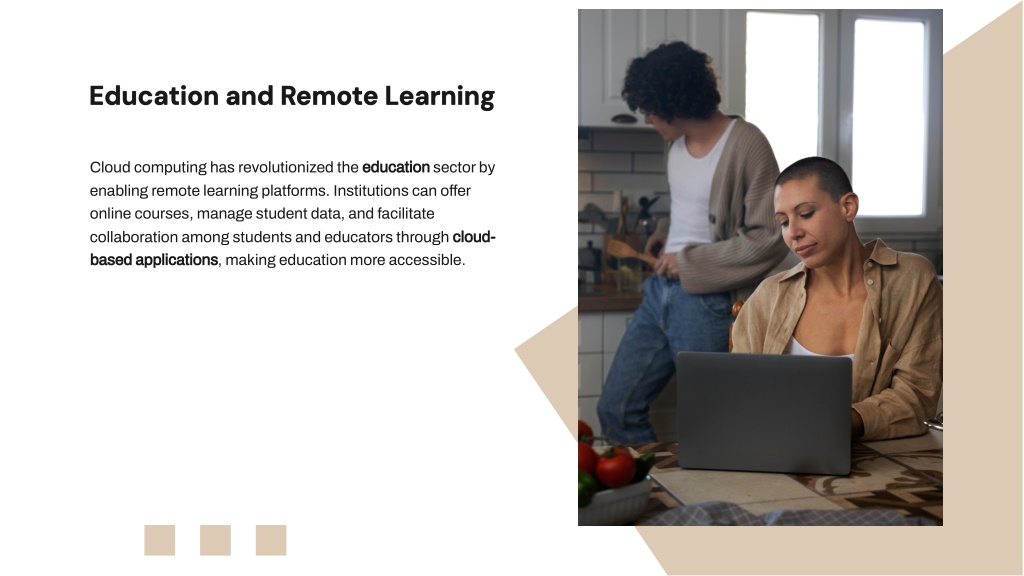 Education and Remote Learning

Cloud computing has revolutionized the education sector by enabling remote learning platforms. Institutions can offer online courses, manage student data, and facilitate collaboration among students and educators through cloud-based applications, making education more accessible.